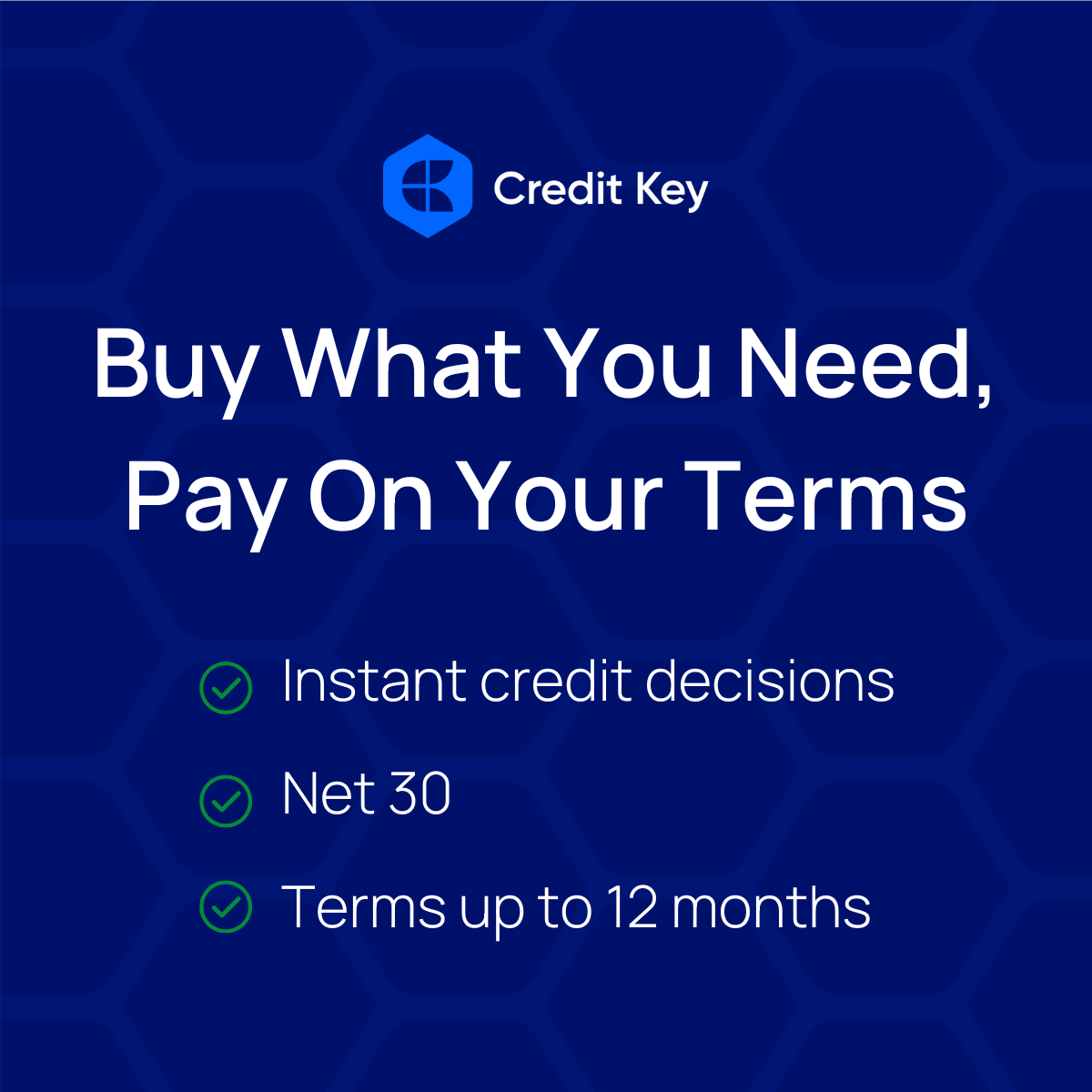 Credit Key

Buy What You Need, Pay On Your Terms

Instant credit decisions

Net 30

Terms up to 12 months